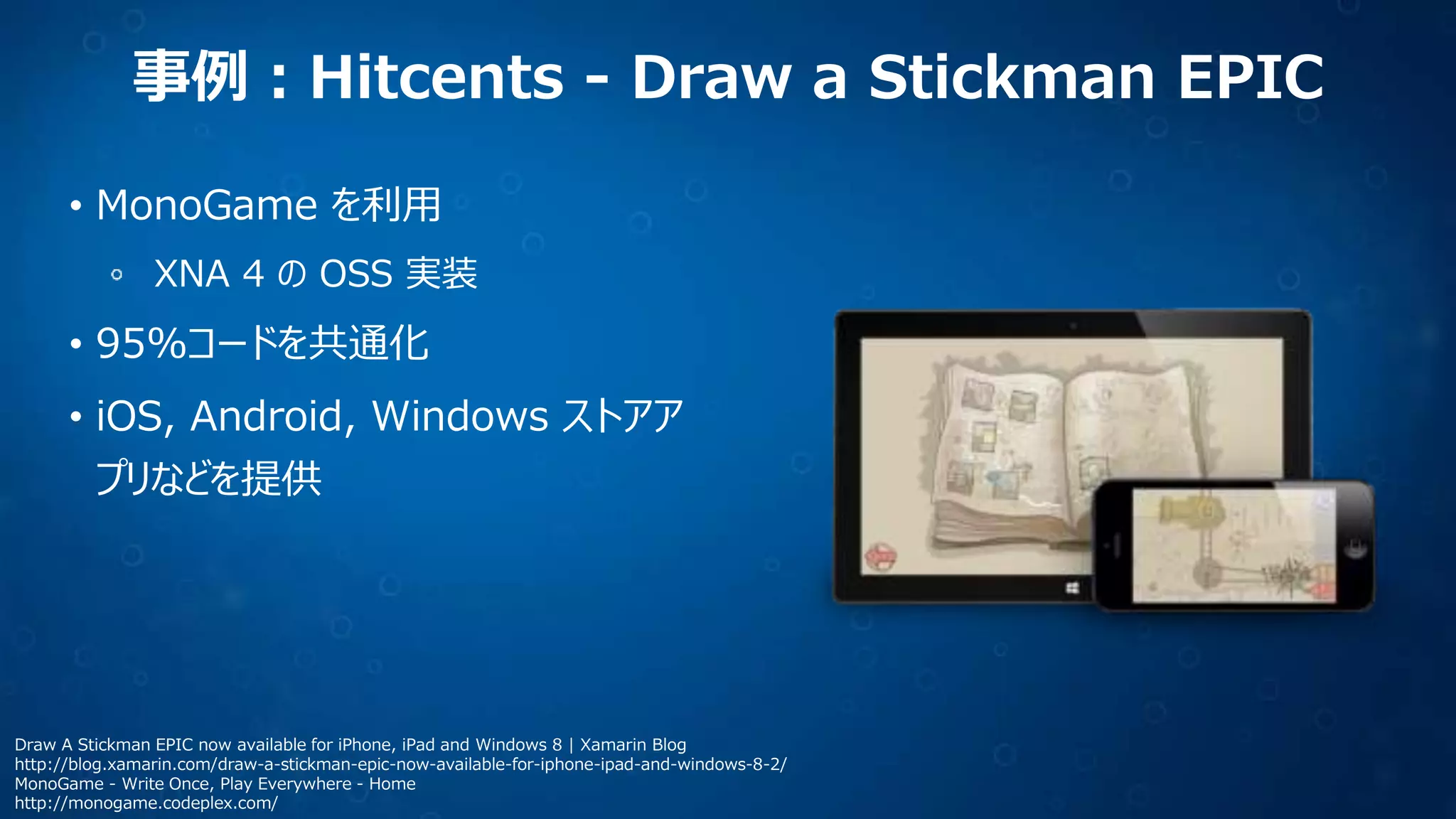 事例：Hitcents - Draw a Stickman EPIC

• MonoGame を利用
◦ XNA 4 の OSS 実装
• 95%コードを共通化
• iOS, Android, Windows ストアアプリなどを提供

Draw A Stickman EPIC now available for iPhone, iPad and Windows 8 | Xamarin Blog
http://blog.xamarin.com/draw-a-stickman-epic-now-available-for-iphone-ipad-and-windows-8-2/
MonoGame - Write Once, Play Everywhere - Home
http://monogame.codeplex.com/